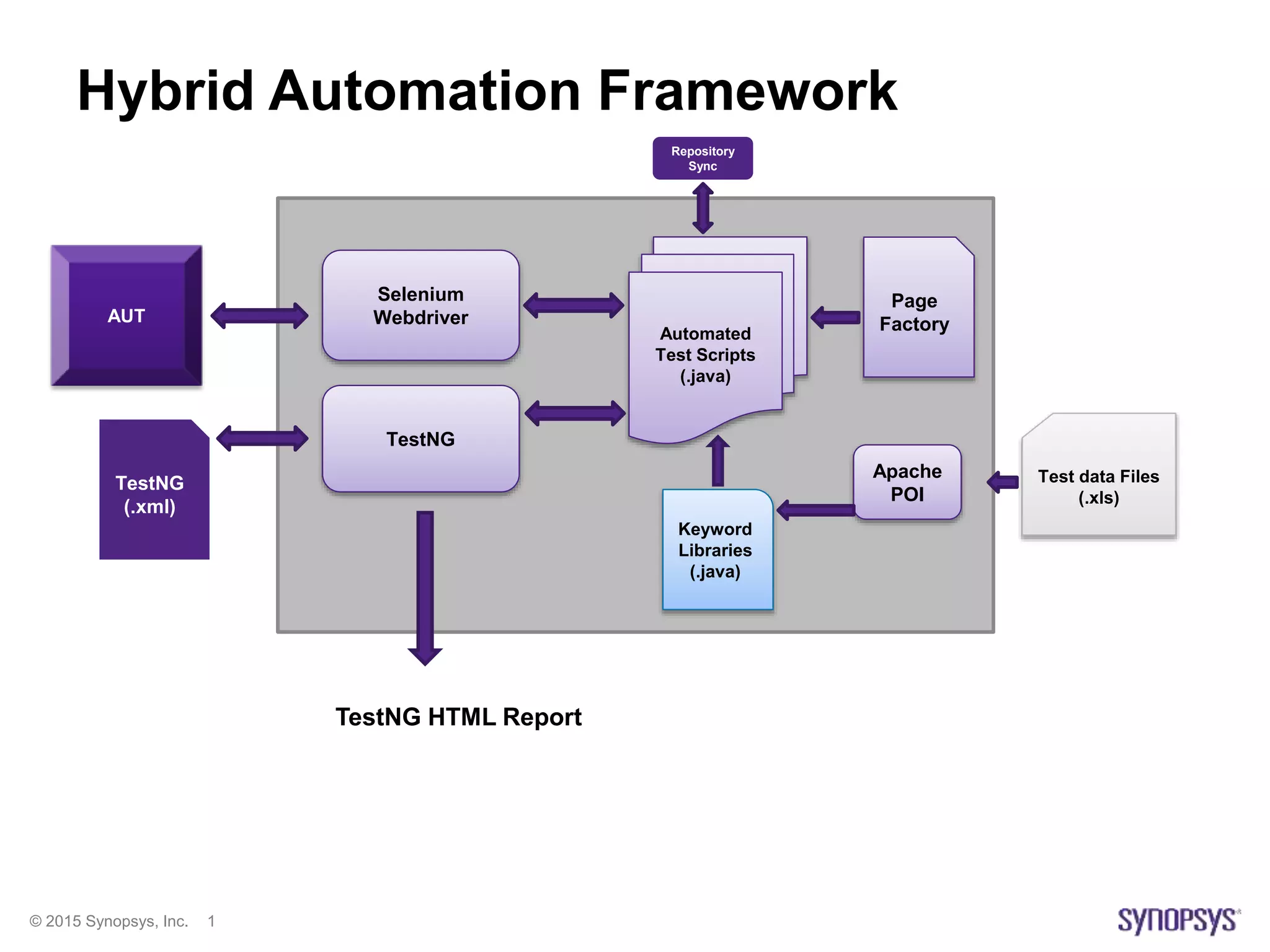 Hybrid Automation Framework

Repository Sync

AUT

Selenium Webdriver

Automated Test Scripts (.java)

Page Factory

TestNG (.xml)

TestNG

Apache POI

Test data Files (.xls)

Keyword Libraries (.java)

TestNG HTML Report

© 2015 Synopsys, Inc. 1

SYNOPSYS®